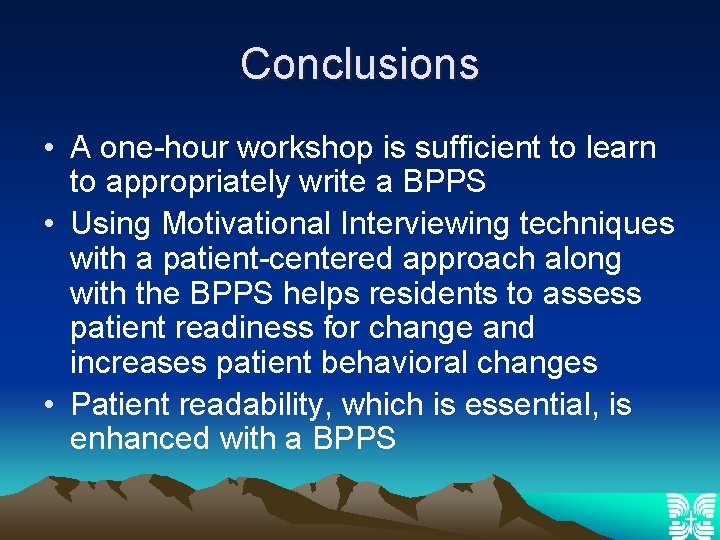 Conclusions

• A one-hour workshop is sufficient to learn to appropriately write a BPPS

• Using Motivational Interviewing techniques with a patient-centered approach along with the BPPS helps residents to assess patient readiness for change and increases patient behavioral changes

• Patient readability, which is essential, is enhanced with a BPPS